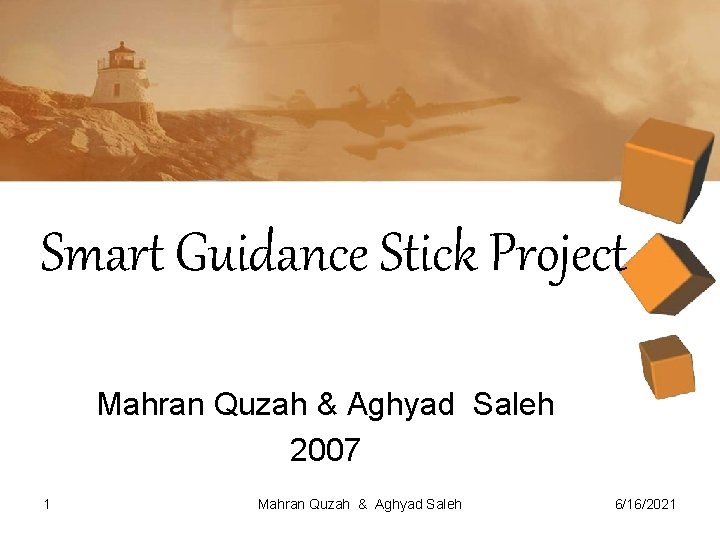 Smart Guidance Stick Project

Mahran Quzah & Aghyad Saleh
2007

1 Mahran Quzah & Aghyad Saleh 6/16/2021